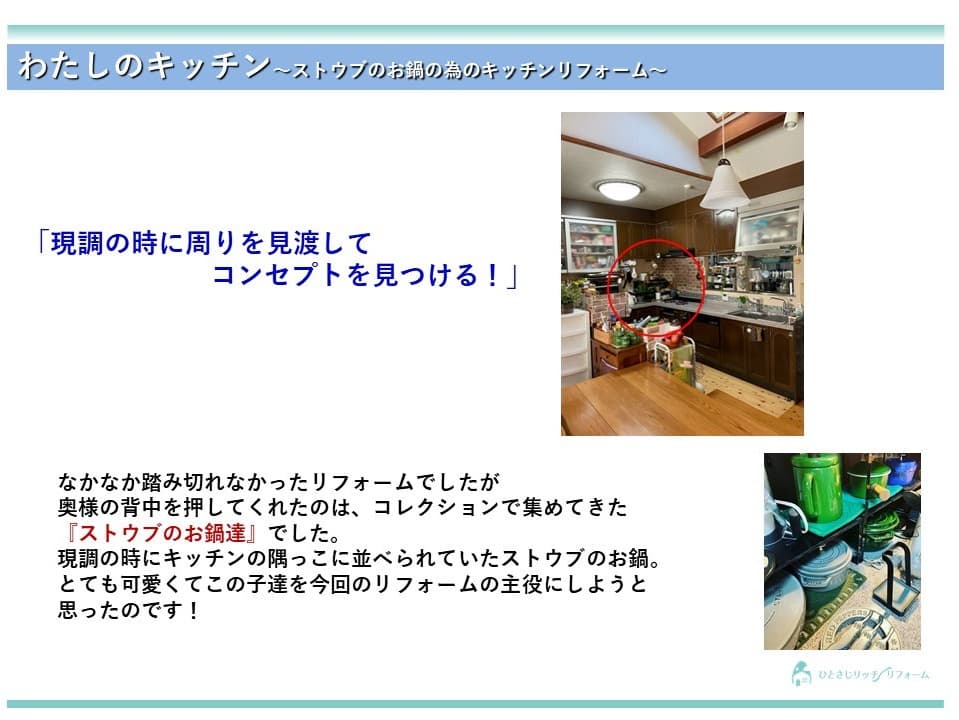 わたしのキッチン～ストウブのお鍋の為のキッチンリフォーム～

「現調の時に周りを見渡して
コンセプトを見つける！」

なかなか踏み切れなかったリフォームでしたが
奥様の背中を押してくれたのは、コレクションで集めてきた
『ストウブのお鍋達』でした。
現調の時にキッチンの隅っこに並べられていたストウブのお鍋。
とても可愛くてこの子達を今回のリフォームの主役にしようと
思ったのです！

ひとさじリッチリフォーム